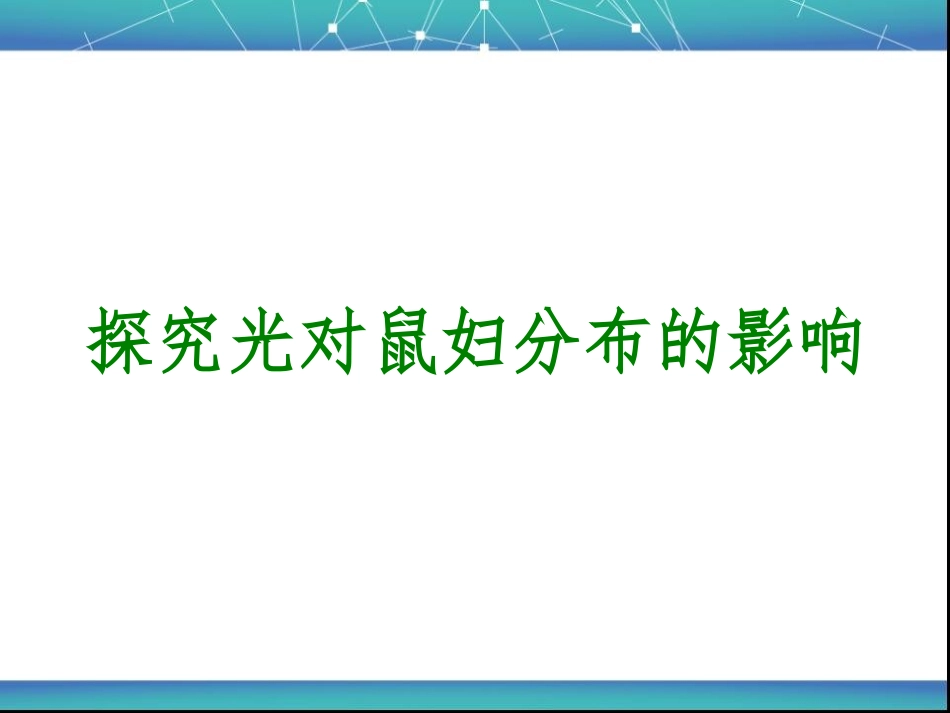 探究光对鼠妇分布的影响